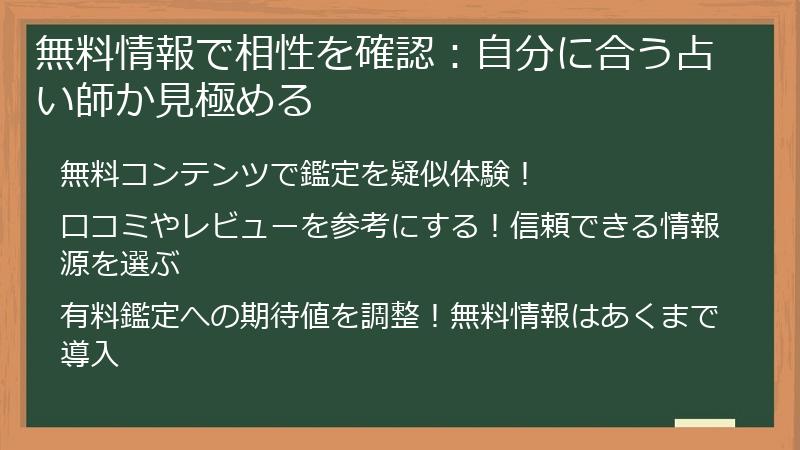 無料情報で相性を確認：自分に合う占い師か見極める

無料コンテンツで鑑定を疑似体験！

口コミやレビューを参考にする！信頼できる情報源を選ぶ

有料鑑定への期待値を調整！無料情報はあくまで導入